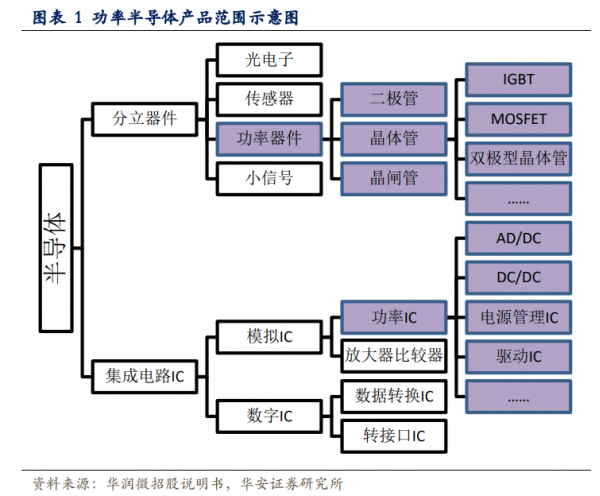 图表 1 功率半导体产品范围示意图

半导体

分立器件

光电子

传感器

功率器件

小信号

二极管

晶体管

晶闸管

IGBT

MOSFET

双极型晶体管

......

集成电路IC

模拟IC

数字IC

功率IC

放大器比较器

数据转换IC

转接口IC

AD/DC

DC/DC

电源管理IC

驱动IC

......

资料来源：华润微招股说明书，华安证券研究所